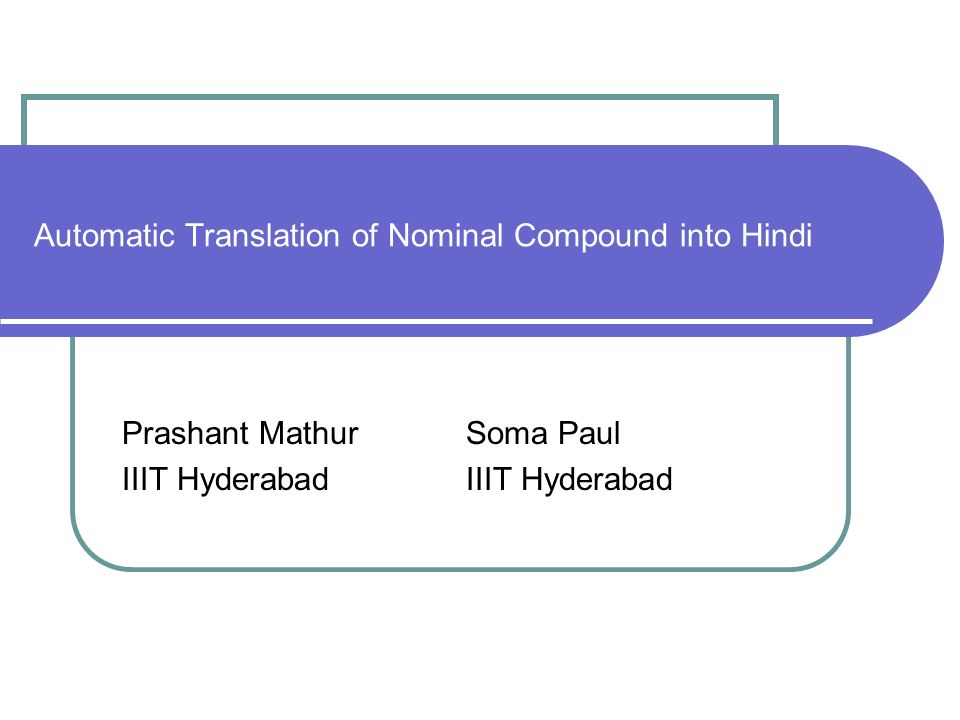 Automatic Translation of Nominal Compound into Hindi

Prashant Mathur
IIIT Hyderabad

Soma Paul
IIIT Hyderabad